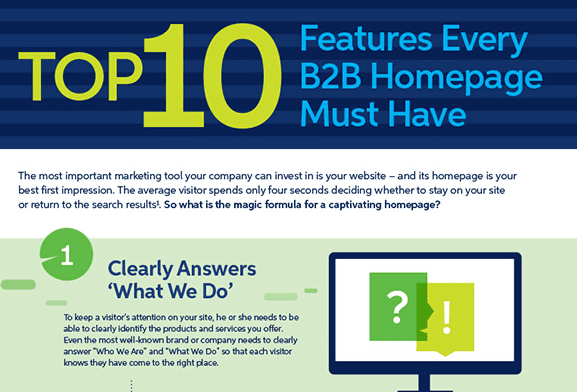 TOP 10 Features Every B2B Homepage Must Have

The most important marketing tool your company can invest in is your website – and its homepage is your best first impression. The average visitor spends only four seconds deciding whether to stay on your site or return to the search results¹. So what is the magic formula for a captivating homepage?

1

Clearly Answers 'What We Do'

To keep a visitor's attention on your site, he or she needs to be able to clearly identify the products and services you offer. Even the most well-known brand or company needs to clearly answer "Who We Are" and "What We Do" so that each visitor knows they have come to the right place.

?

!